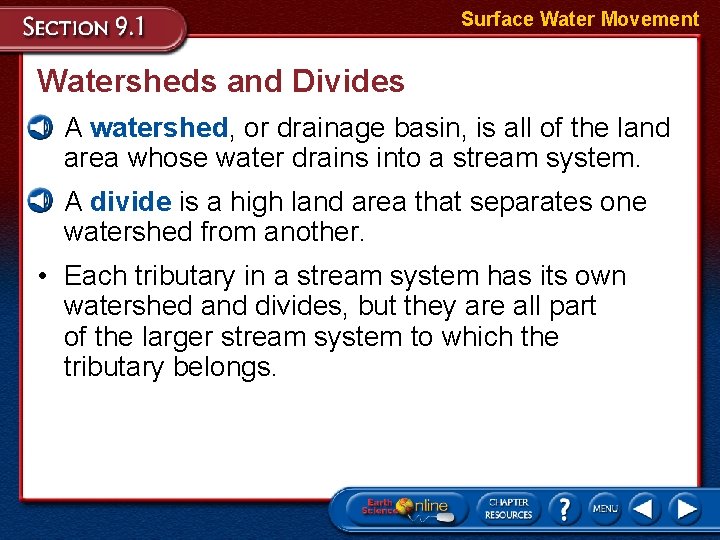 SECTION 9.1

Surface Water Movement

Watersheds and Divides

A watershed, or drainage basin, is all of the land area whose water drains into a stream system.

A divide is a high land area that separates one watershed from another.

• Each tributary in a stream system has its own watershed and divides, but they are all part of the larger stream system to which the tributary belongs.

Earth Science Online

CHAPTER RESOURCES

?

MENU